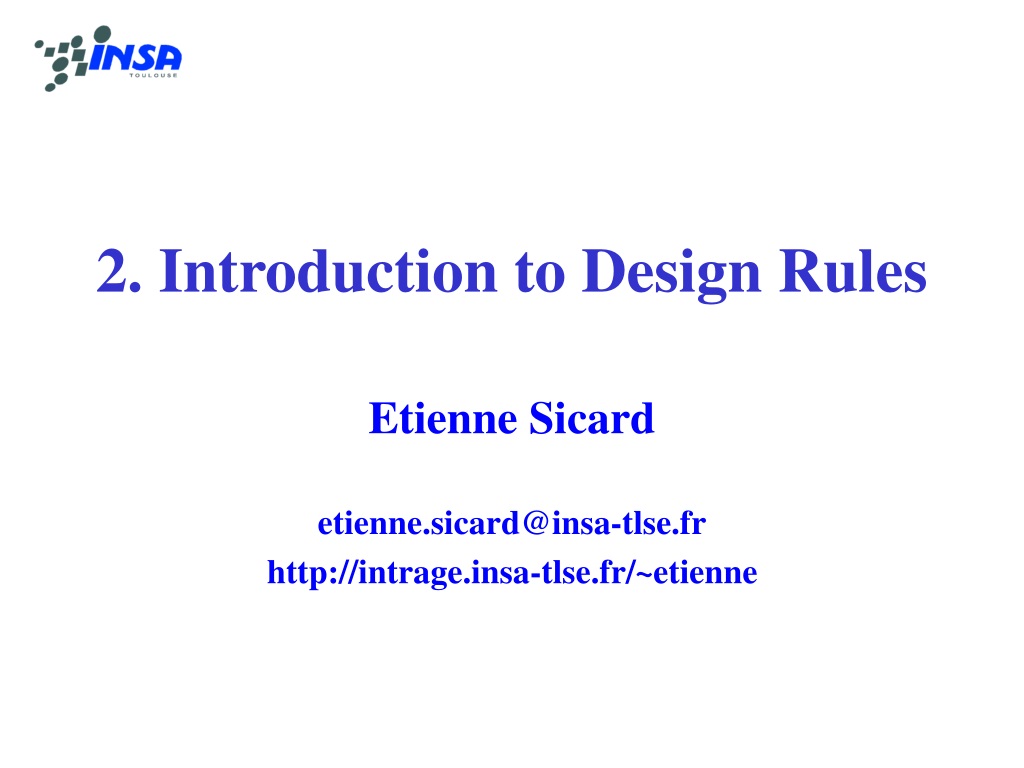 INSA
TOULOUSE

2. Introduction to Design Rules

Etienne Sicard

etienne.sicard@insa-tlse.fr
http://intrage.insa-tlse.fr/~etienne